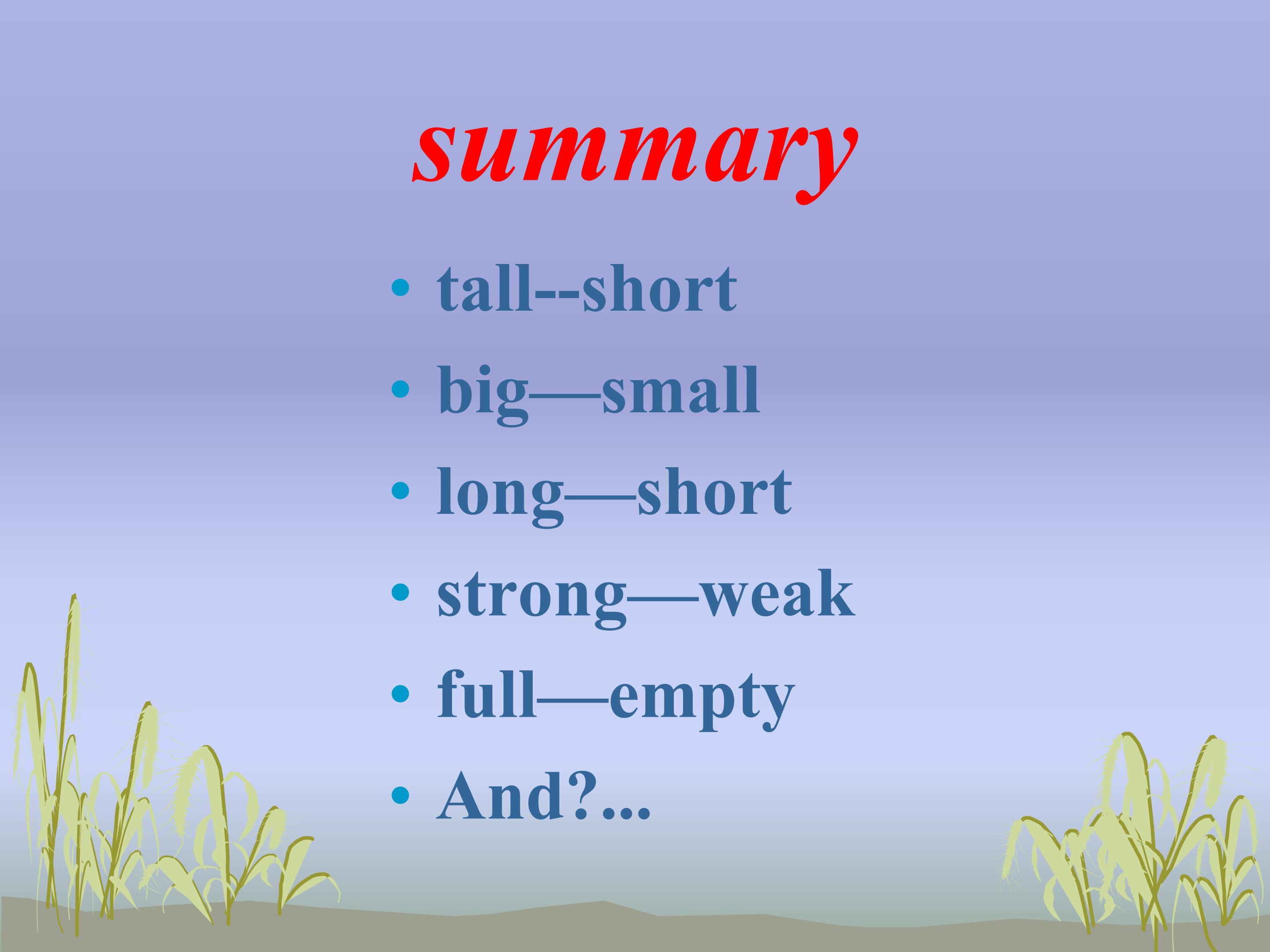 summary

• tall--short
• big—small
• long—short
• strong—weak
• full—empty
• And?...